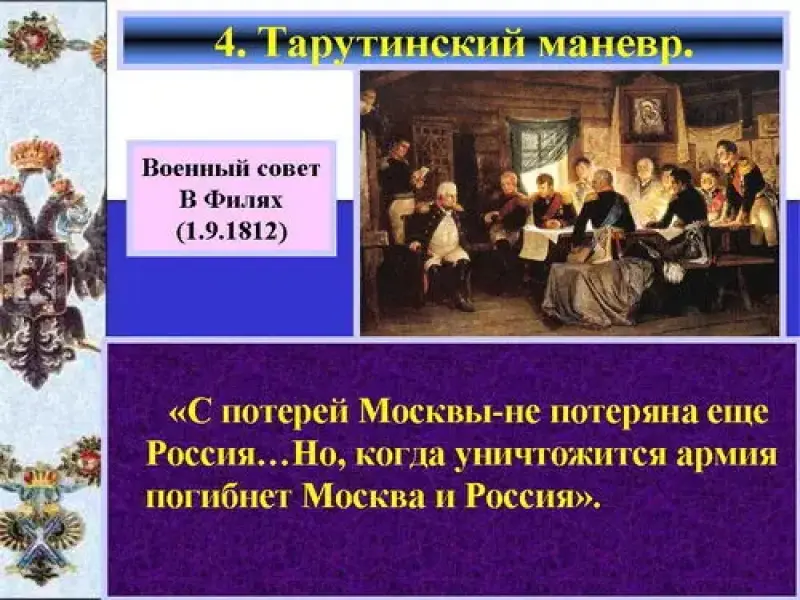 4. Тарутинский маневр.

Военный совет В Филях (1.9.1812)

«С потерей Москвы-не потеряна еще Россия…Но, когда уничтожится армия погибнет Москва и Россия».